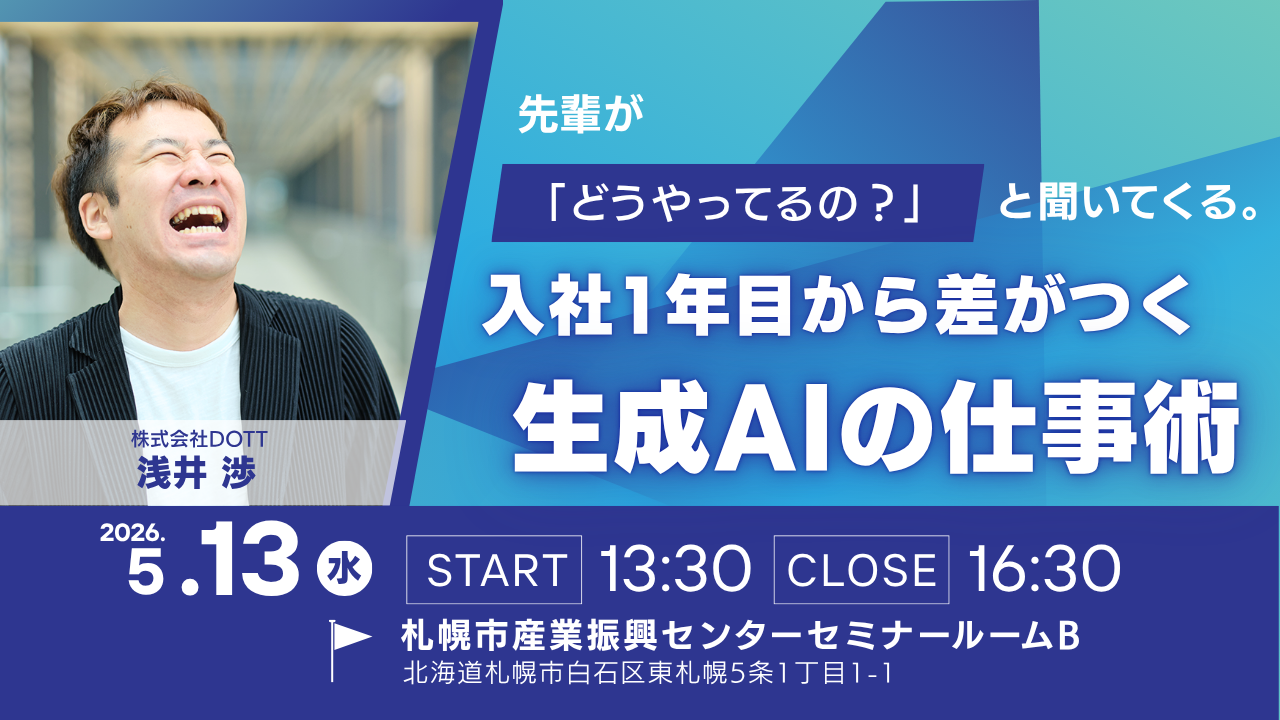 先輩が

「どうやってるの？」 と聞いてくる。

入社1年目から差がつく

生成AIの仕事術

株式会社DOTT
浅井 渉

2026.
5.13 水

START 13:30 CLOSE 16:30

札幌市産業振興センターセミナールームB
北海道札幌市白石区東札幌5条1丁目1-1